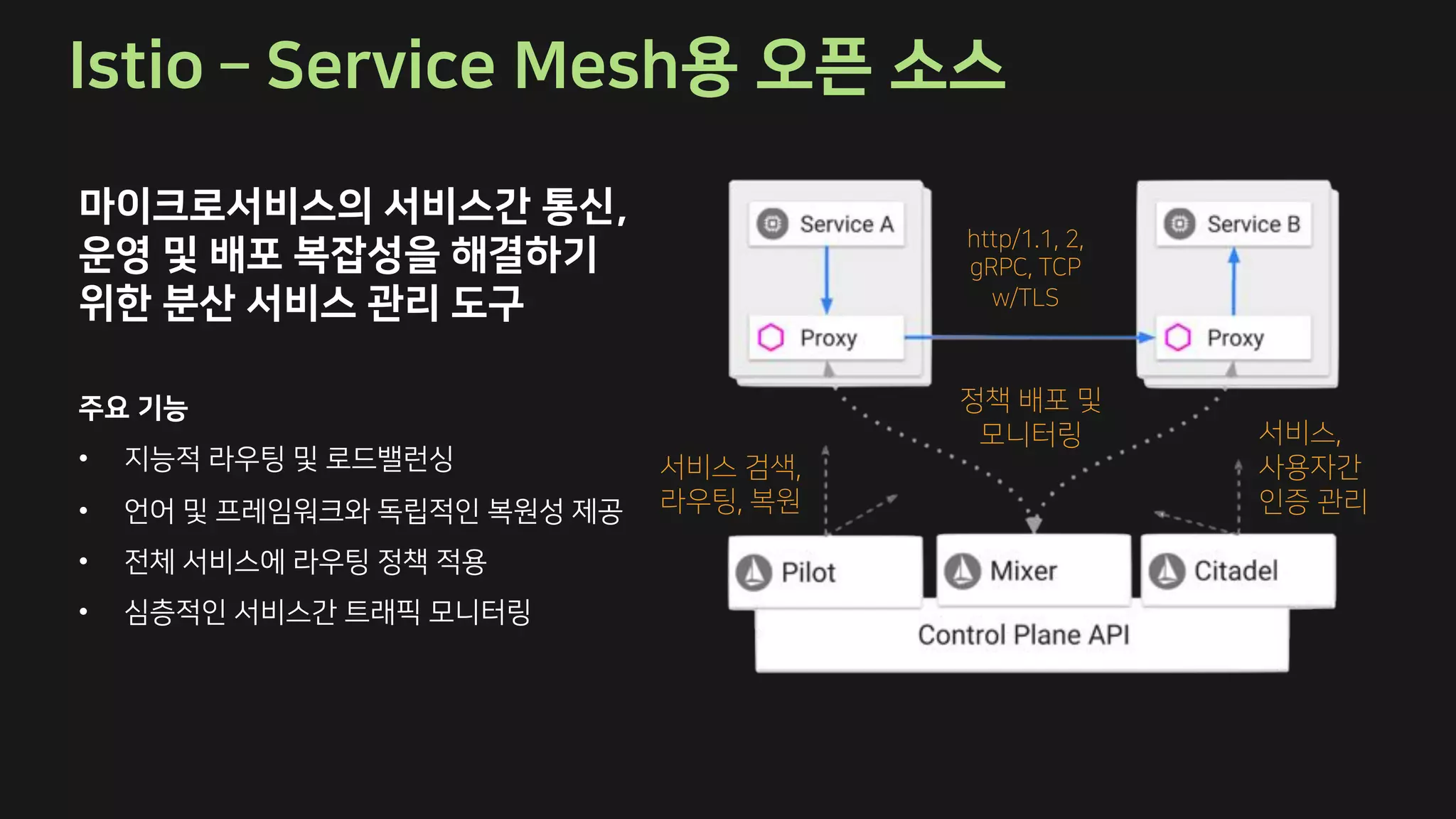 Istio – Service Mesh용 오픈 소스

마이크로서비스의 서비스간 통신, 운영 및 배포 복잡성을 해결하기 위한 분산 서비스 관리 도구

주요 기능

• 지능적 라우팅 및 로드밸런싱
• 언어 및 프레임워크와 독립적인 복원성 제공
• 전체 서비스에 라우팅 정책 적용
• 심층적인 서비스간 트래픽 모니터링

Service A

Proxy

http/1.1, 2, gRPC, TCP w/TLS

Service B

Proxy

정책 배포 및 모니터링

서비스 검색, 라우팅, 복원

서비스, 사용자간 인증 관리

Pilot

Mixer

Citadel

Control Plane API